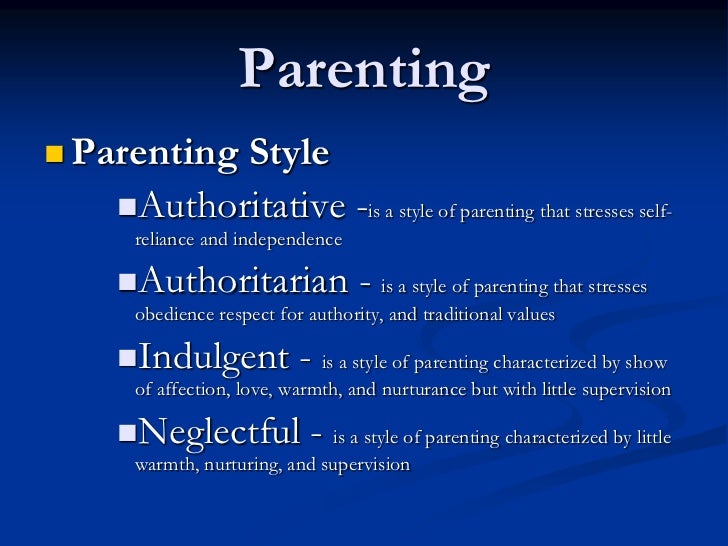 Parenting

Parenting Style

Authoritative -is a style of parenting that stresses self-reliance and independence

Authoritarian - is a style of parenting that stresses obedience respect for authority, and traditional values

Indulgent - is a style of parenting characterized by show of affection, love, warmth, and nurturance but with little supervision

Neglectful - is a style of parenting characterized by little warmth, nurturing, and supervision